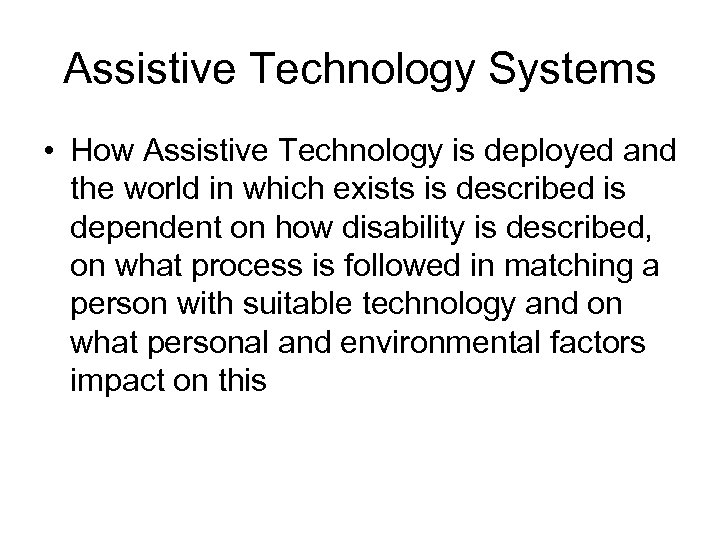 Assistive Technology Systems

• How Assistive Technology is deployed and the world in which exists is described is dependent on how disability is described, on what process is followed in matching a person with suitable technology and on what personal and environmental factors impact on this